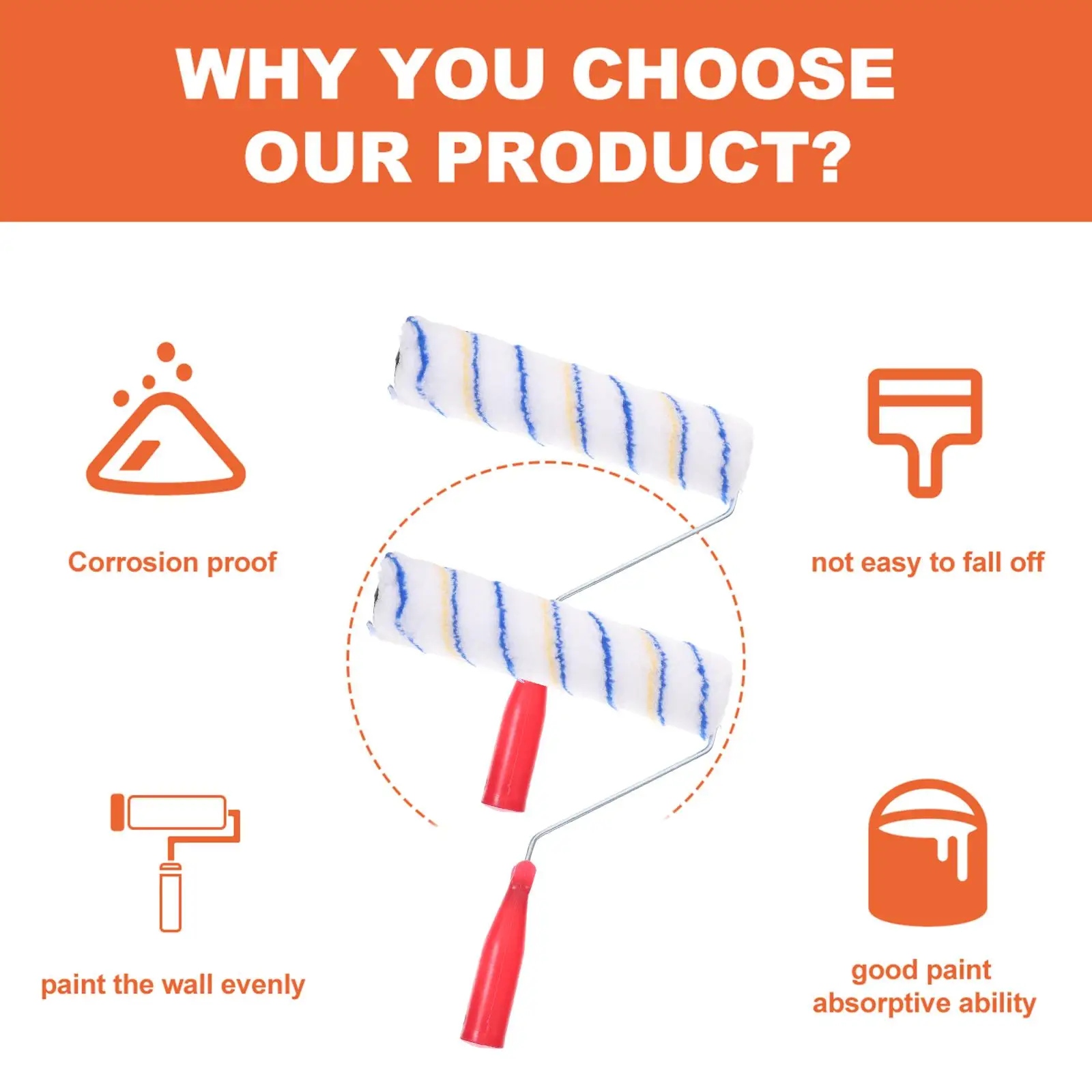 WHY YOU CHOOSE OUR PRODUCT?

Corrosion proof

not easy to fall off

paint the wall evenly

good paint absorptive ability